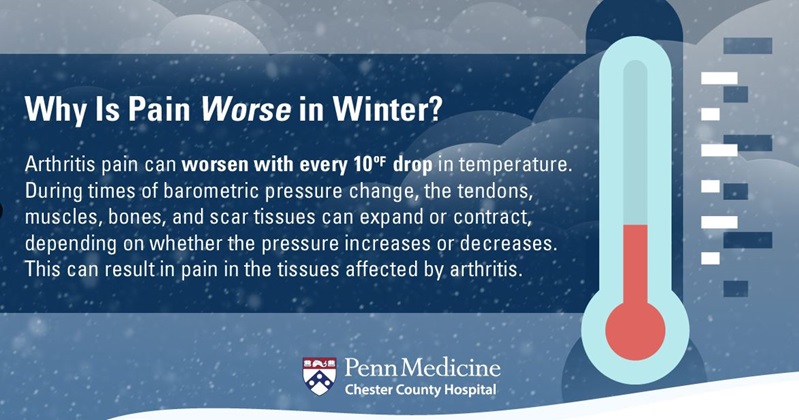 Why Is Pain Worse in Winter?

Arthritis pain can worsen with every 10°F drop in temperature. During times of barometric pressure change, the tendons, muscles, bones, and scar tissues can expand or contract, depending on whether the pressure increases or decreases. This can result in pain in the tissues affected by arthritis.

Penn Medicine
Chester County Hospital